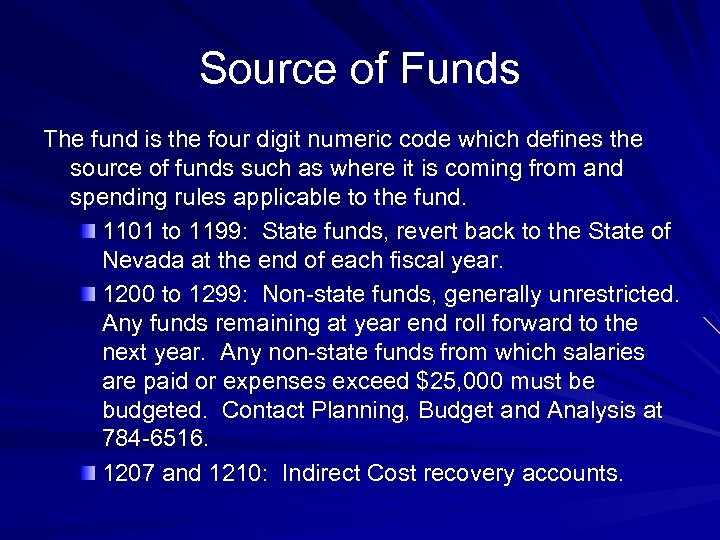 Source of Funds

The fund is the four digit numeric code which defines the source of funds such as where it is coming from and spending rules applicable to the fund.

1101 to 1199: State funds, revert back to the State of Nevada at the end of each fiscal year.

1200 to 1299: Non-state funds, generally unrestricted. Any funds remaining at year end roll forward to the next year. Any non-state funds from which salaries are paid or expenses exceed \$25,000 must be budgeted. Contact Planning, Budget and Analysis at 784-6516.

1207 and 1210: Indirect Cost recovery accounts.